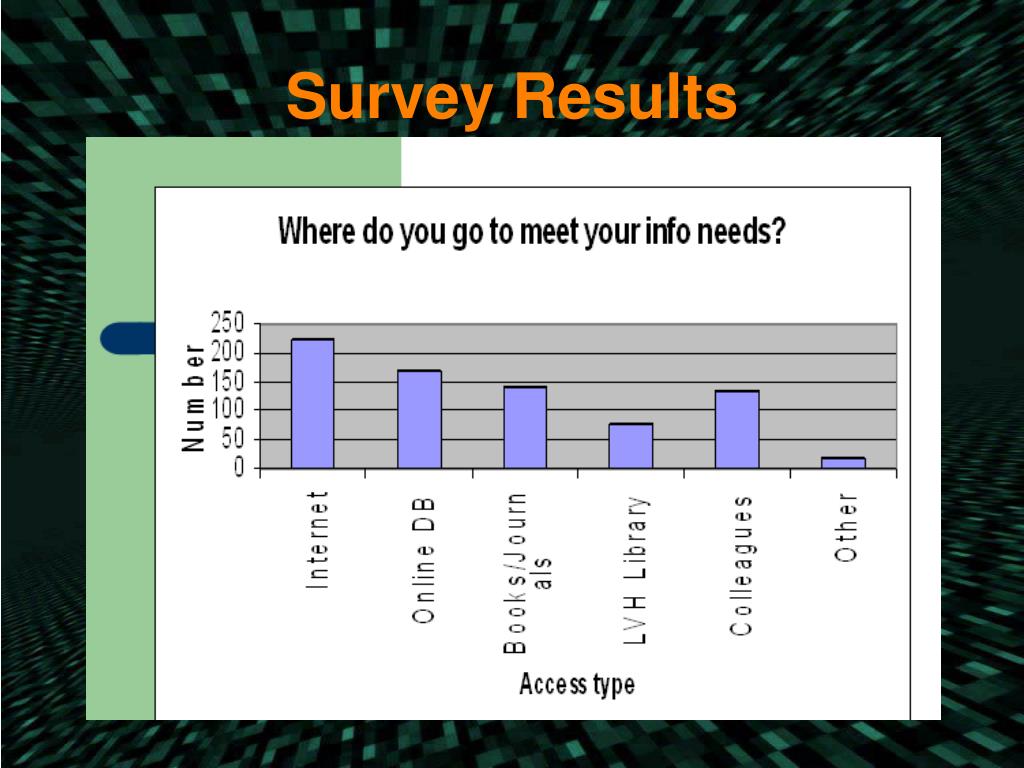 Survey Results

Where do you go to meet your info needs?

Number

250
200
150
100
50
0

Internet
Online DB
Books/Journals
LVH Library
Colleagues
Other

Access type